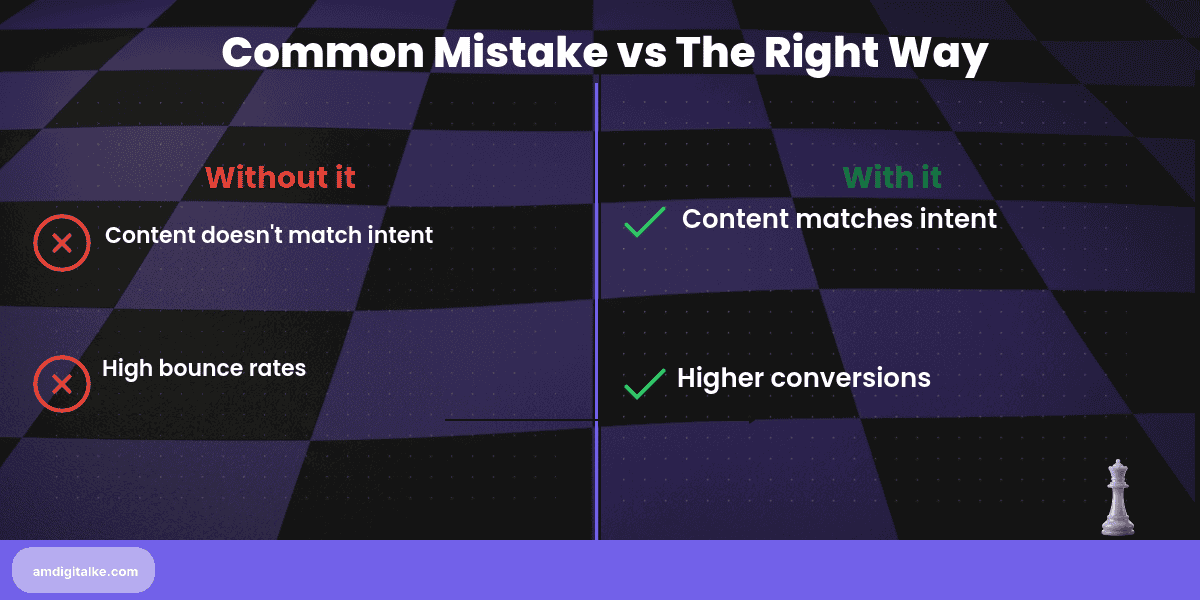 Common Mistake vs The Right Way

Without it

Content doesn't match intent

High bounce rates

With it

Content matches intent

Higher conversions

amdigitalke.com